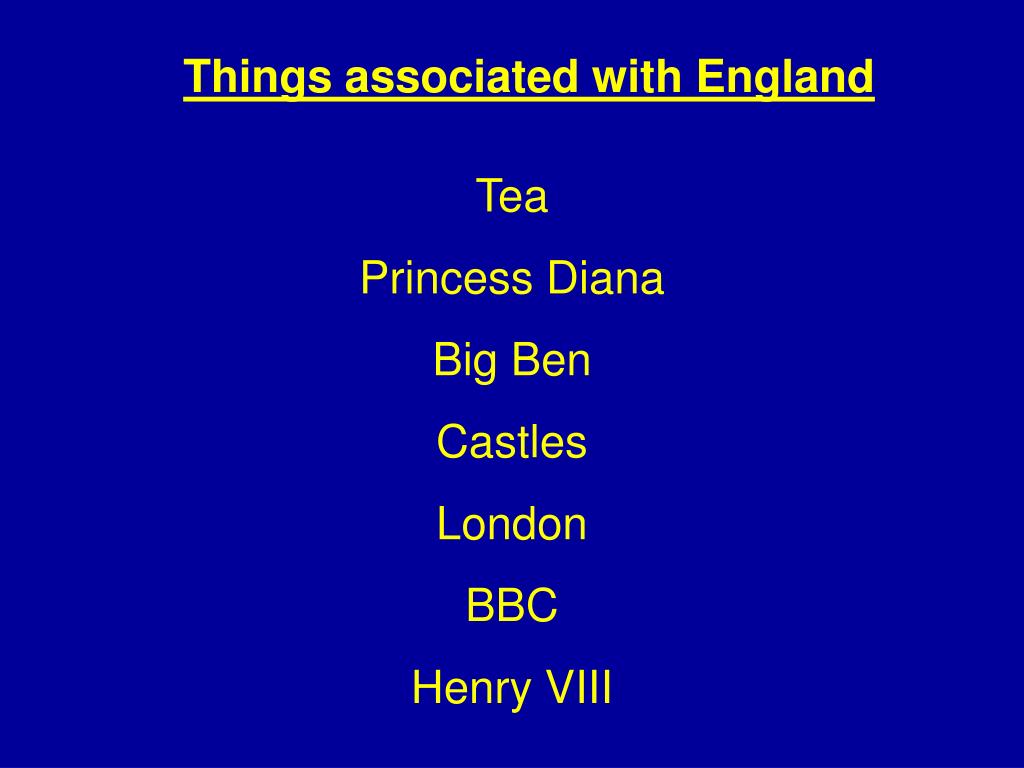 Things associated with England

Tea

Princess Diana

Big Ben

Castles

London

BBC

Henry VIII